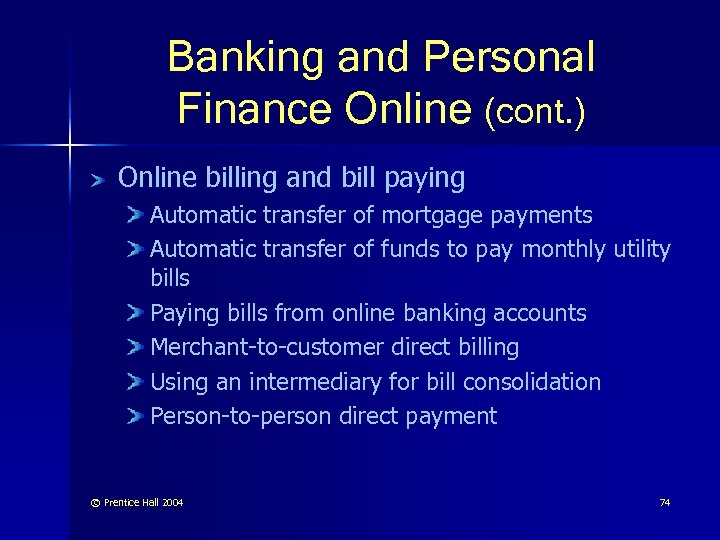 Banking and Personal Finance Online (cont.)

Online billing and bill paying

Automatic transfer of mortgage payments

Automatic transfer of funds to pay monthly utility bills

Paying bills from online banking accounts

Merchant-to-customer direct billing

Using an intermediary for bill consolidation

Person-to-person direct payment

© Prentice Hall 2004

74